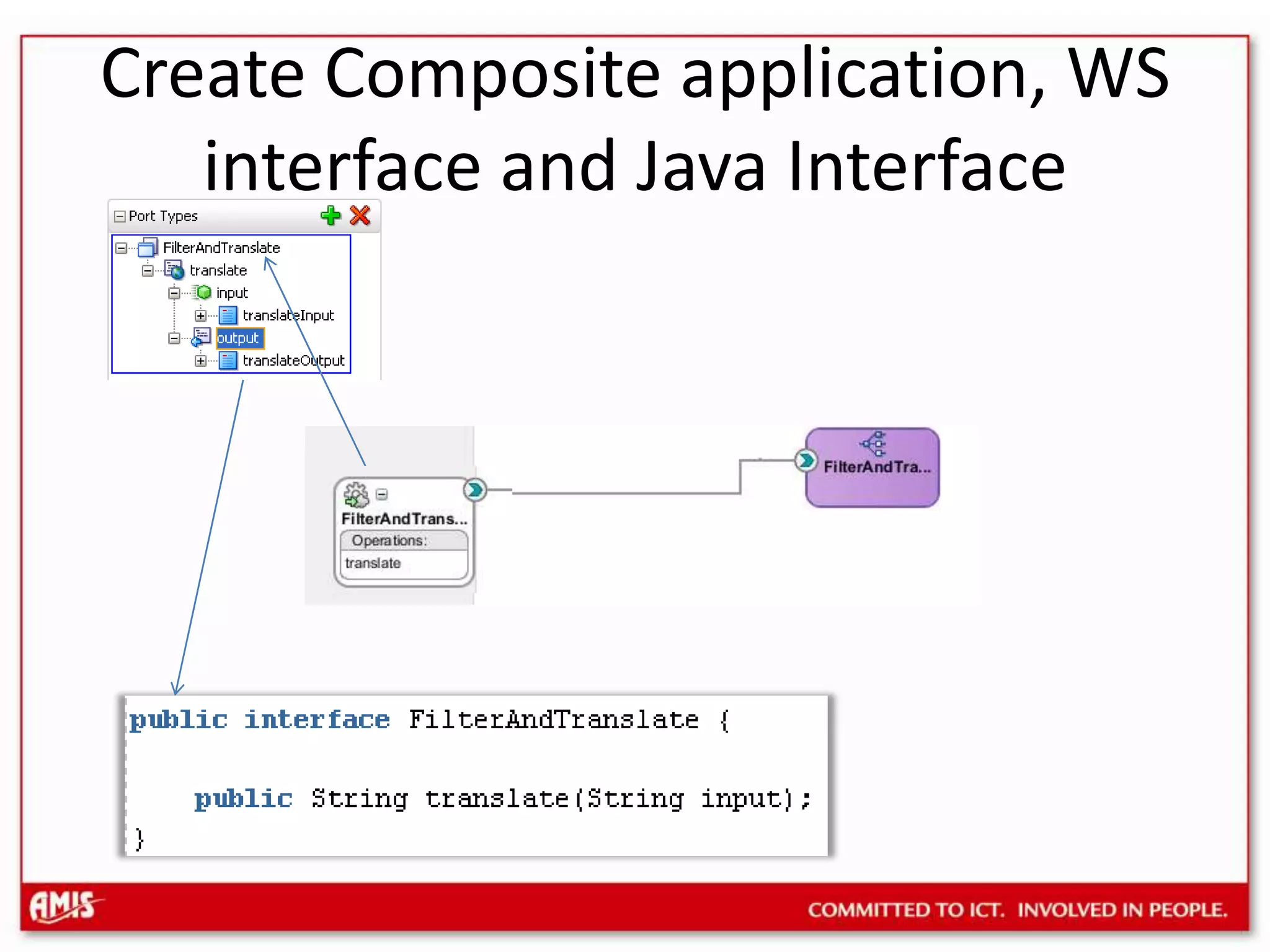 Create Composite application, WS interface and Java Interface

Port Types

FilterAndTranslate
translate
input
translateInput
output
translateOutput

FilterAndTrans...
Operations:
translate

FilterAndTra...

public interface FilterAndTranslate {

public String translate(String input);
}

AMIS

COMMITTED TO ICT. INVOLVED IN PEOPLE.